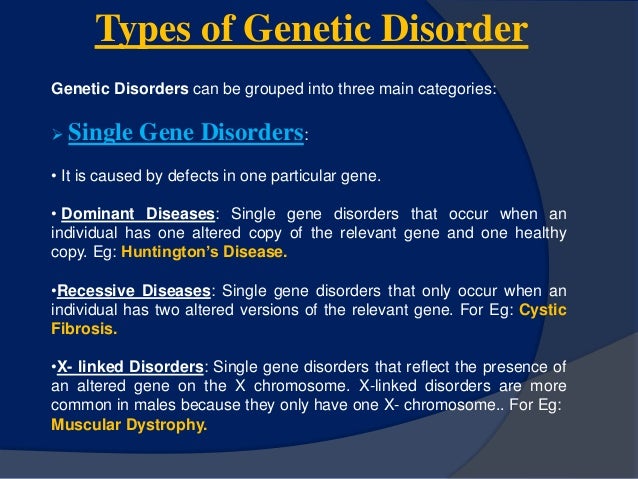 Types of Genetic Disorder

Genetic Disorders can be grouped into three main categories:

➢ Single Gene Disorders:

• It is caused by defects in one particular gene.

• Dominant Diseases: Single gene disorders that occur when an individual has one altered copy of the relevant gene and one healthy copy. Eg: Huntington's Disease.

•Recessive Diseases: Single gene disorders that only occur when an individual has two altered versions of the relevant gene. For Eg: Cystic Fibrosis.

•X- linked Disorders: Single gene disorders that reflect the presence of an altered gene on the X chromosome. X-linked disorders are more common in males because they only have one X- chromosome.. For Eg: Muscular Dystrophy.